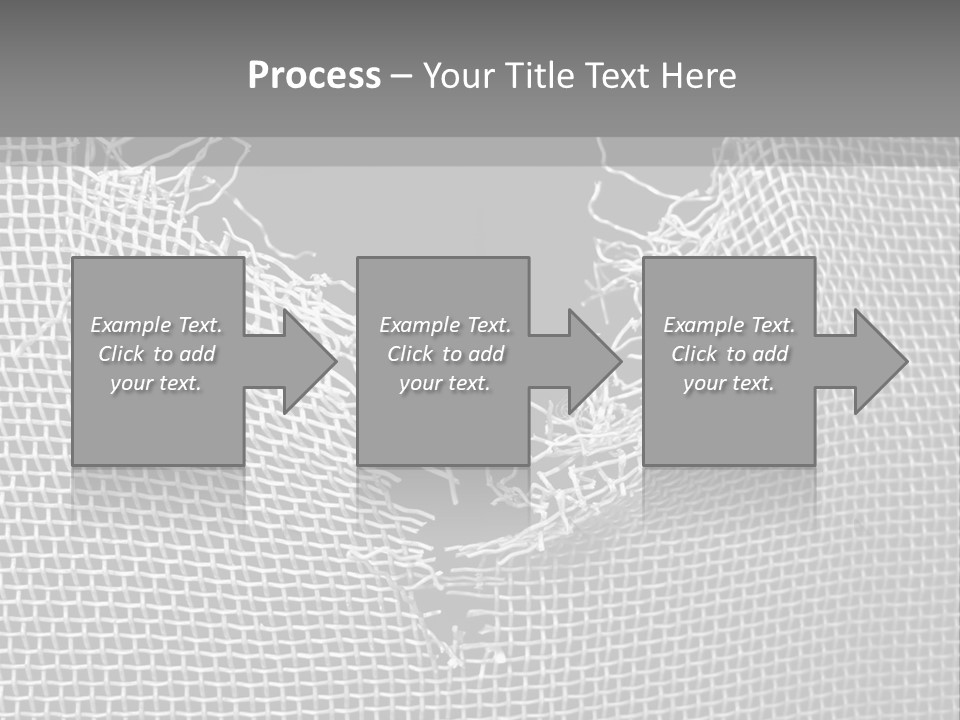 Process – Your Title Text Here

Example Text. Click to add your text.

Example Text. Click to add your text.

Example Text. Click to add your text.